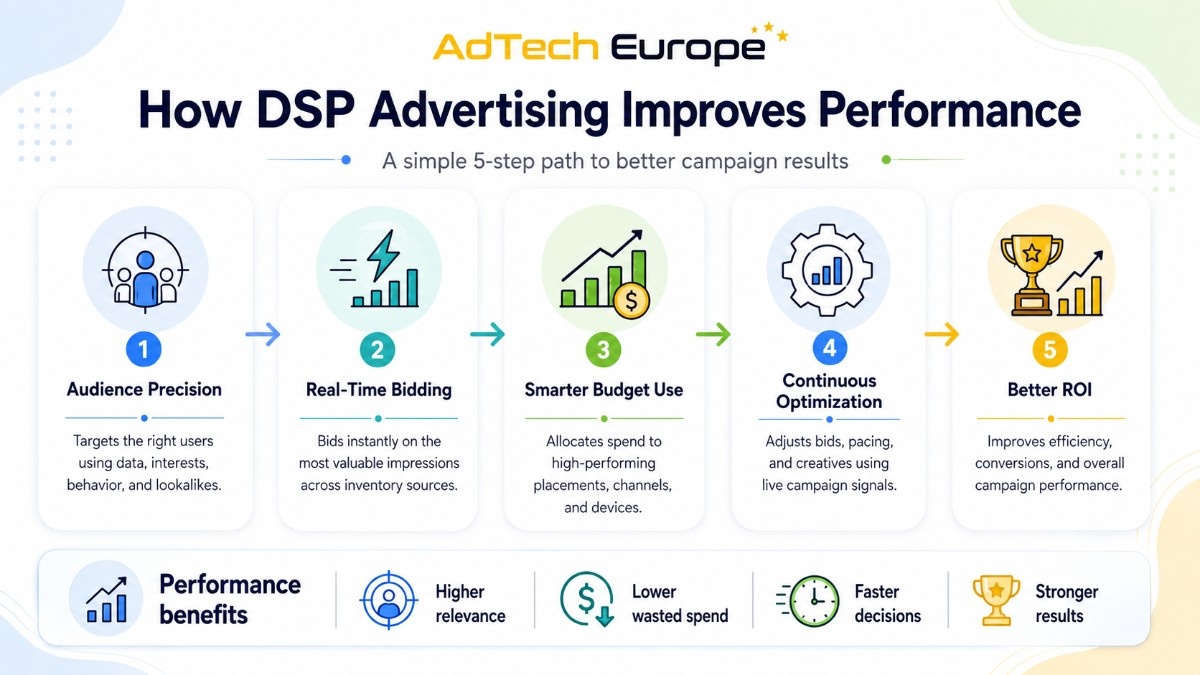 AdTech Europe

How DSP Advertising Improves Performance

A simple 5-step path to better campaign results

1
Audience Precision
Targets the right users using data, interests, behavior, and lookalikes.

2
Real-Time Bidding
Bids instantly on the most valuable impressions across inventory sources.

3
Smarter Budget Use
Allocates spend to high-performing placements, channels, and devices.

4
Continuous Optimization
Adjusts bids, pacing, and creatives using live campaign signals.

5
Better ROI
Improves efficiency, conversions, and overall campaign performance.

Performance benefits

Higher relevance

Lower wasted spend

Faster decisions

Stronger results